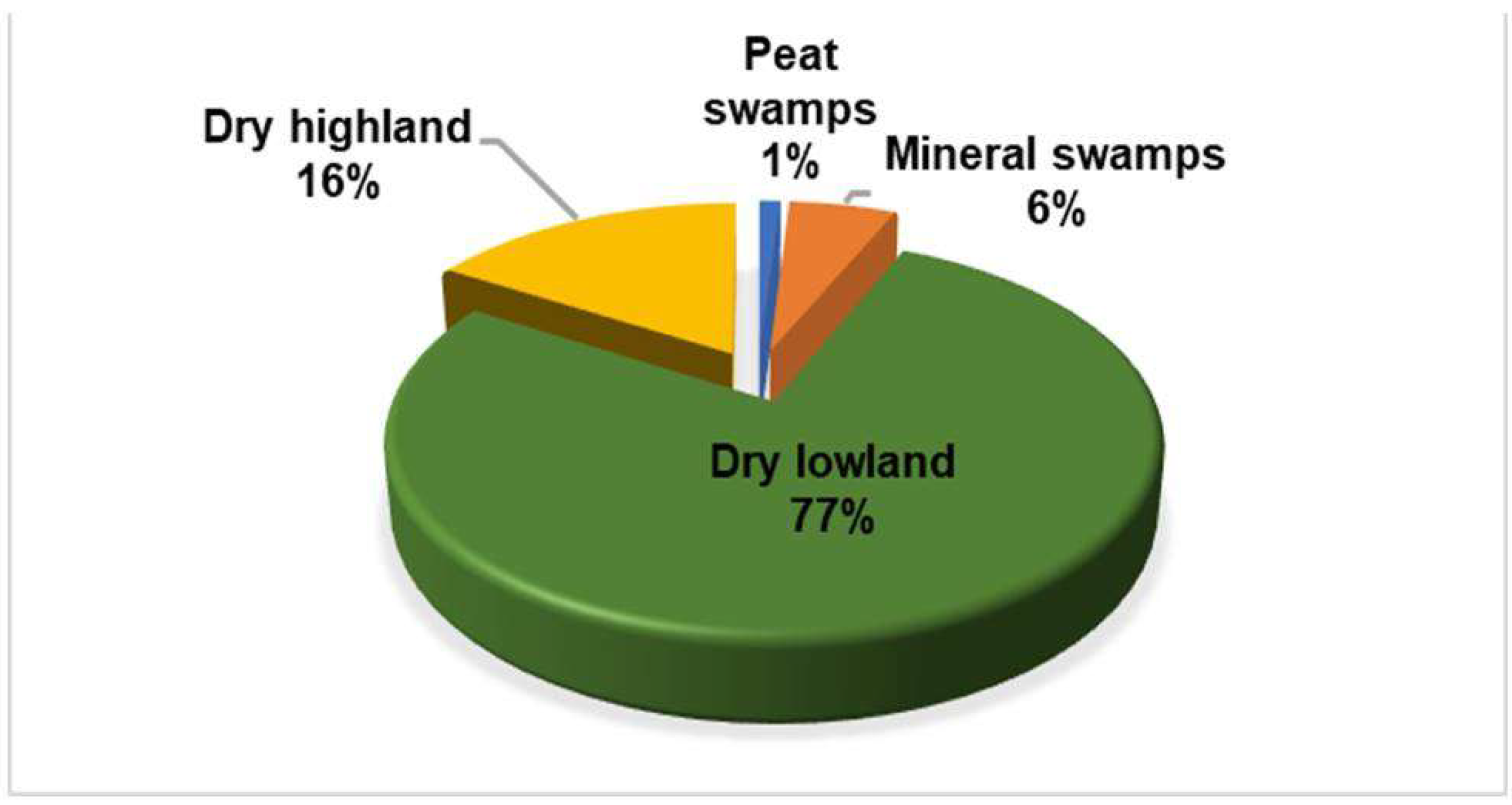 Peat swamps 1%

Dry highland 16%

Mineral swamps 6%

Dry lowland 77%